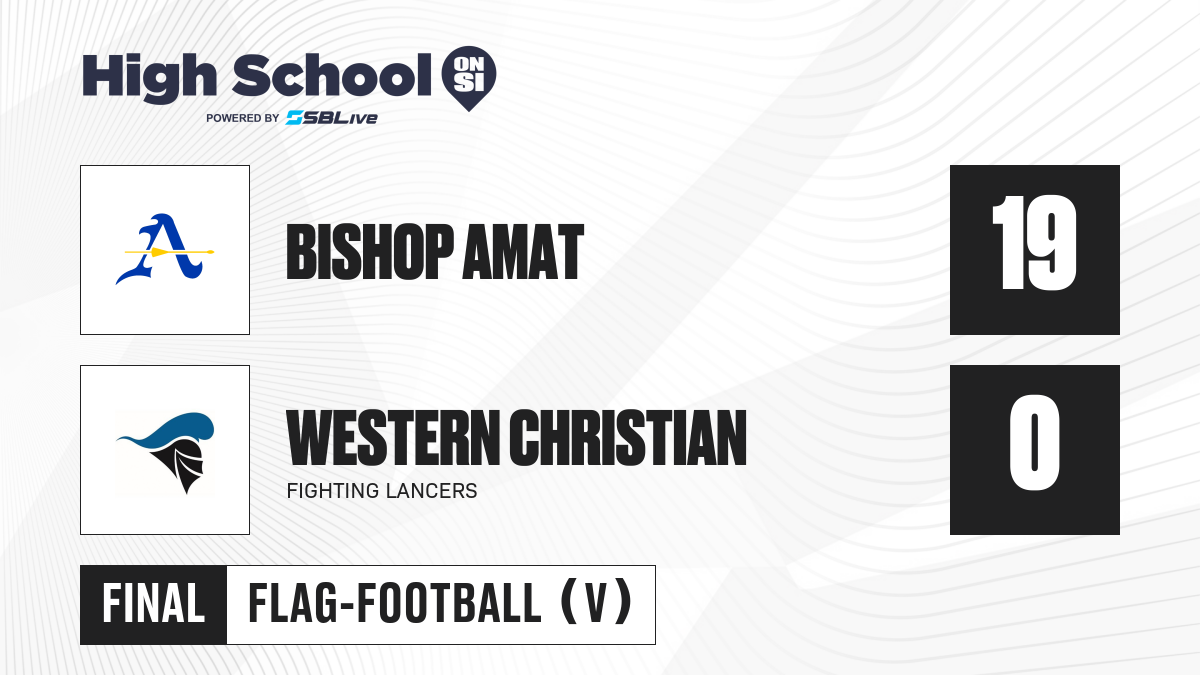 High School ON SI
POWERED BY SBLive

A

BISHOP AMAT

19

WESTERN CHRISTIAN
FIGHTING LANCERS

0

FINAL FLAG-FOOTBALL (V)